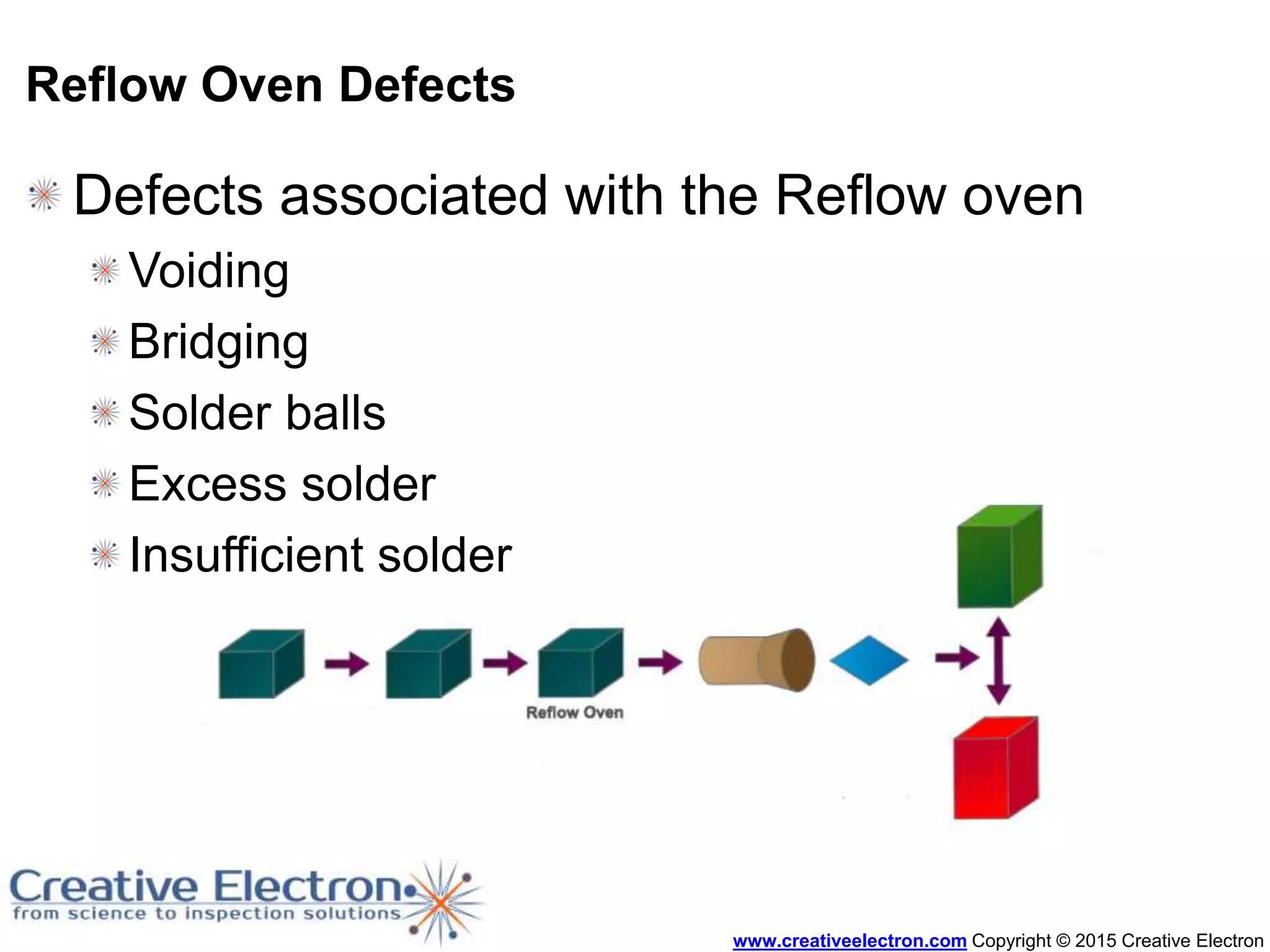 Reflow Oven Defects

Defects associated with the Reflow oven

Voiding

Bridging

Solder balls

Excess solder

Insufficient solder

Reflow Oven

Creative Electron
from science to inspection solutions

www.creativeelectron.com Copyright © 2015 Creative Electron